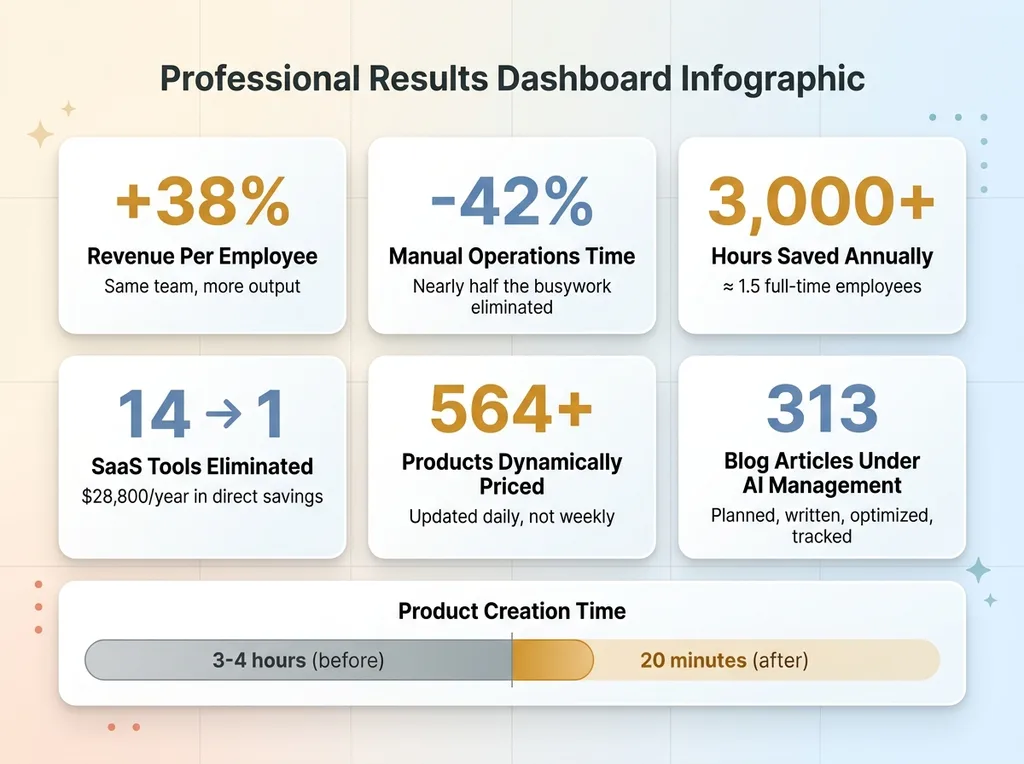 Professional Results Dashboard Infographic

+38%
Revenue Per Employee
Same team, more output

-42%
Manual Operations Time
Nearly half the busywork eliminated

3,000+
Hours Saved Annually
≈ 1.5 full-time employees

14 → 1
SaaS Tools Eliminated
$28,800/year in direct savings

564+
Products Dynamically Priced
Updated daily, not weekly

313
Blog Articles Under AI Management
Planned, written, optimized, tracked

Product Creation Time
3-4 hours (before)
20 minutes (after)